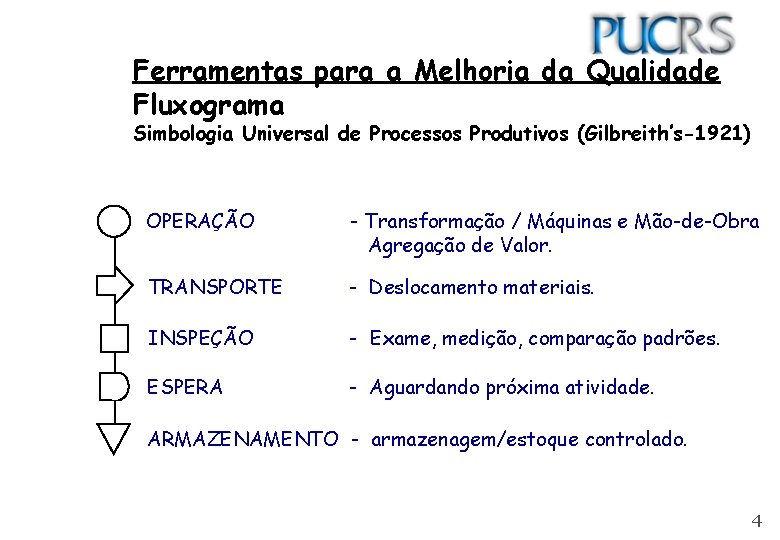 PUCRS

Ferramentas para a Melhoria da Qualidade
Fluxograma
Simbologia Universal de Processos Produtivos (Gilbreith's-1921)

OPERAÇÃO - Transformação / Máquinas e Mão-de-Obra Agregação de Valor.

TRANSPORTE - Deslocamento materiais.

INSPEÇÃO - Exame, medição, comparação padrões.

ESPERA - Aguardando próxima atividade.

ARMAZENAMENTO - armazenagem/estoque controlado.

4